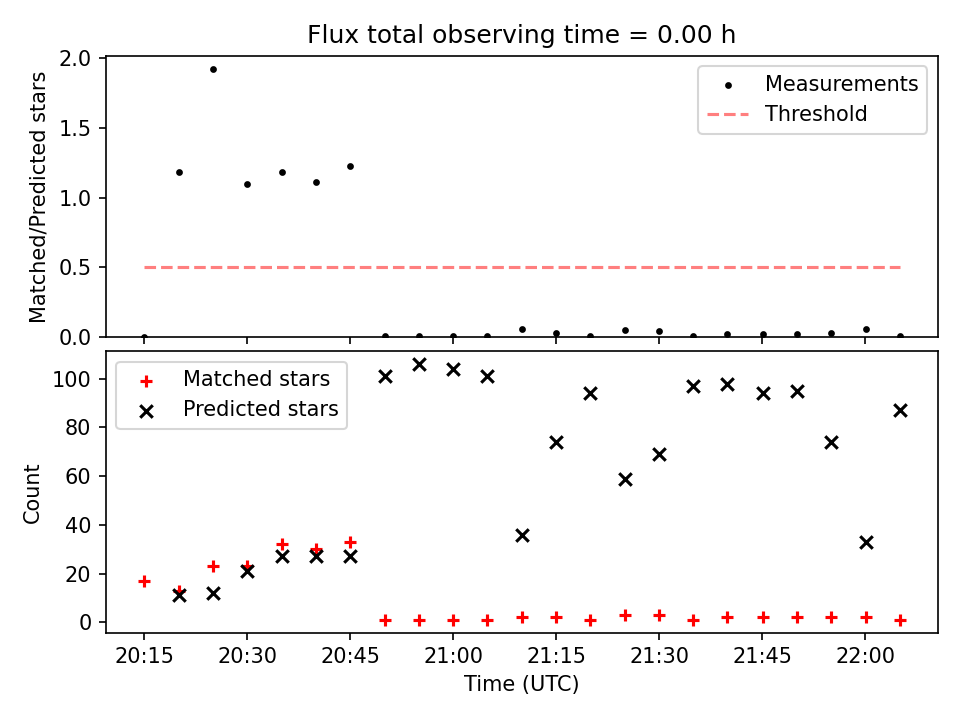 Flux total observing time = 0.00 h

Matched/Predicted stars

2.0
1.5
1.0
0.5
0.0

Measurements
Threshold

Count

100
80
60
40
20
0

Matched stars
Predicted stars

20:15
20:30
20:45
21:00
21:15
21:30
21:45
22:00

Time (UTC)